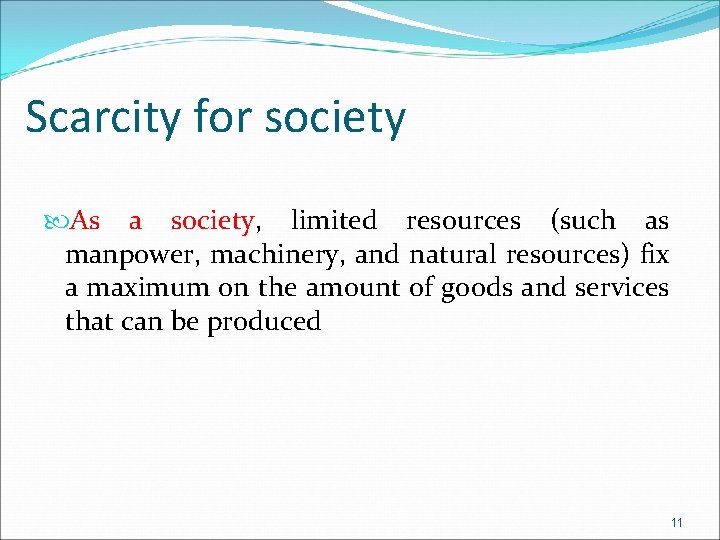 Scarcity for society

As a society, limited resources (such as manpower, machinery, and natural resources) fix a maximum on the amount of goods and services that can be produced

11